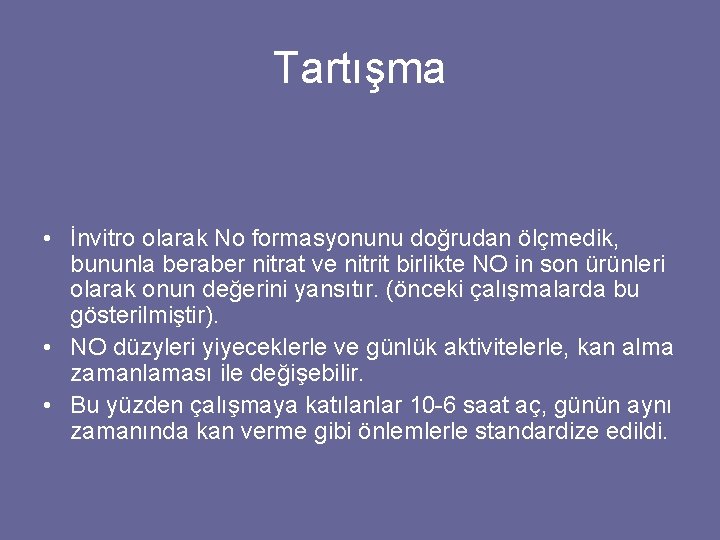 Tartışma

• İnvitro olarak No formasyonunu doğrudan ölçmedik, bununla beraber nitrat ve nitrit birlikte NO in son ürünleri olarak onun değerini yansıtır. (önceki çalışmalarda bu gösterilmiştir).
• NO düzyleri yiyeceklerle ve günlük aktivitelerle, kan alma zamanlaması ile değişebilir.
• Bu yüzden çalışmaya katılanlar 10-6 saat aç, günün aynı zamanında kan verme gibi önlemlerle standardize edildi.